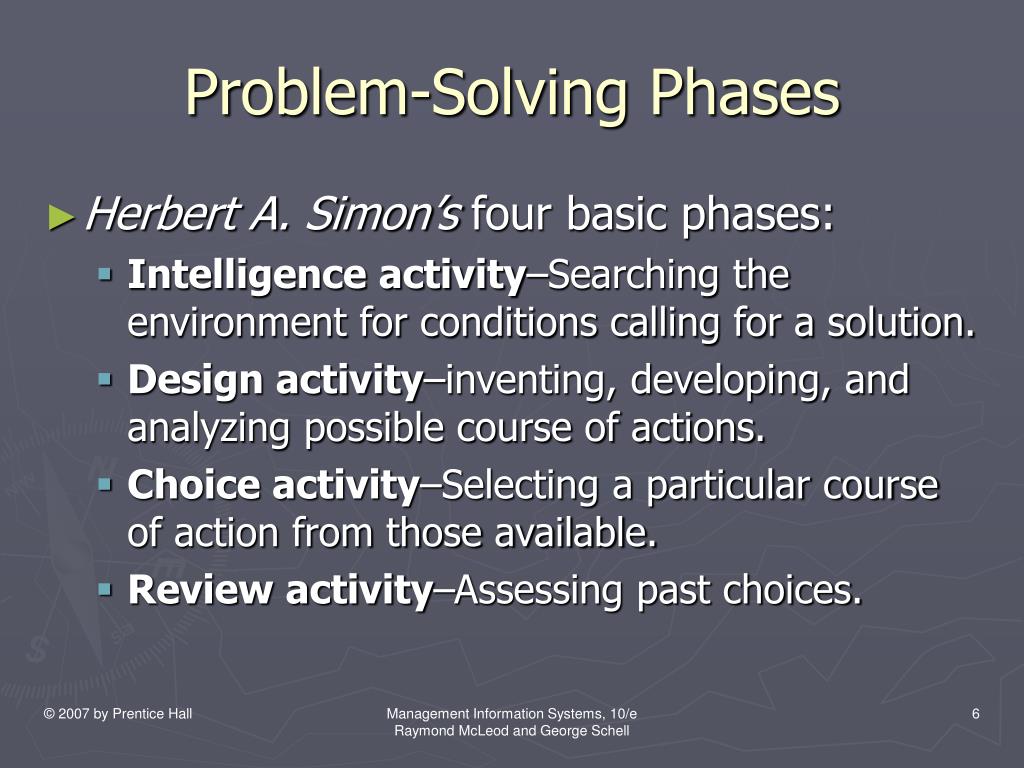 Problem-Solving Phases

► Herbert A. Simon's four basic phases:

▪ Intelligence activity–Searching the environment for conditions calling for a solution.

▪ Design activity–inventing, developing, and analyzing possible course of actions.

▪ Choice activity–Selecting a particular course of action from those available.

▪ Review activity–Assessing past choices.

© 2007 by Prentice Hall

Management Information Systems, 10/e
Raymond McLeod and George Schell

6